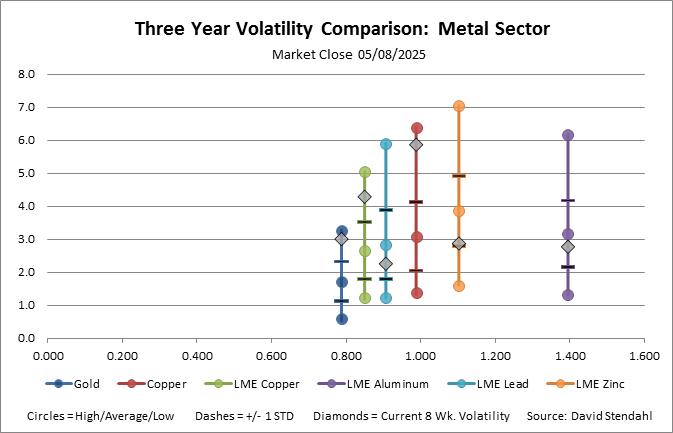 Three Year Volatility Comparison: Metal Sector

Market Close 05/08/2025

8.0
7.0
6.0
5.0
4.0
3.0
2.0
1.0
0.0

0.000 0.200 0.400 0.600 0.800 1.000 1.200 1.400 1.600

Gold Copper LME Copper LME Aluminum LME Lead LME Zinc

Circles = High/Average/Low Dashes = +/- 1 STD Diamonds = Current 8 Wk. Volatility Source: David Stendahl